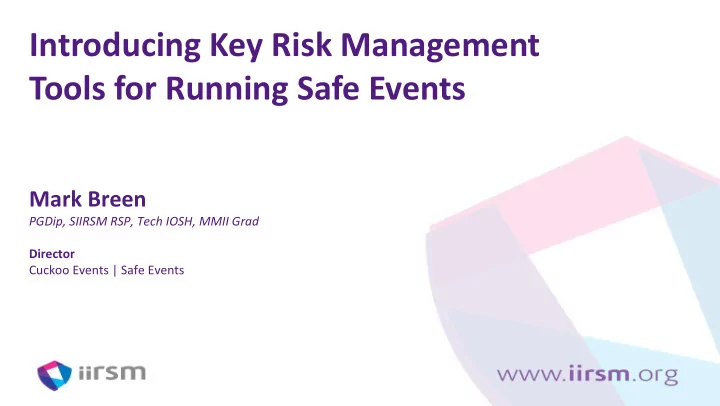 Introducing Key Risk Management Tools for Running Safe Events

Mark Breen
PGDip, SIIRSM RSP, Tech IOSH, MMII Grad

Director
Cuckoo Events | Safe Events

iirsm

www.iirsm.org